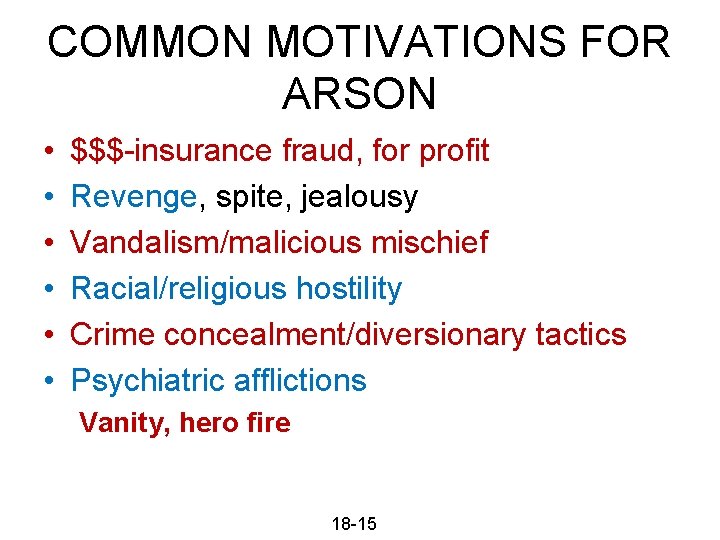 COMMON MOTIVATIONS FOR ARSON

• \$\$\$-insurance fraud, for profit
• Revenge, spite, jealousy
• Vandalism/malicious mischief
• Racial/religious hostility
• Crime concealment/diversionary tactics
• Psychiatric afflictions

Vanity, hero fire

18-15